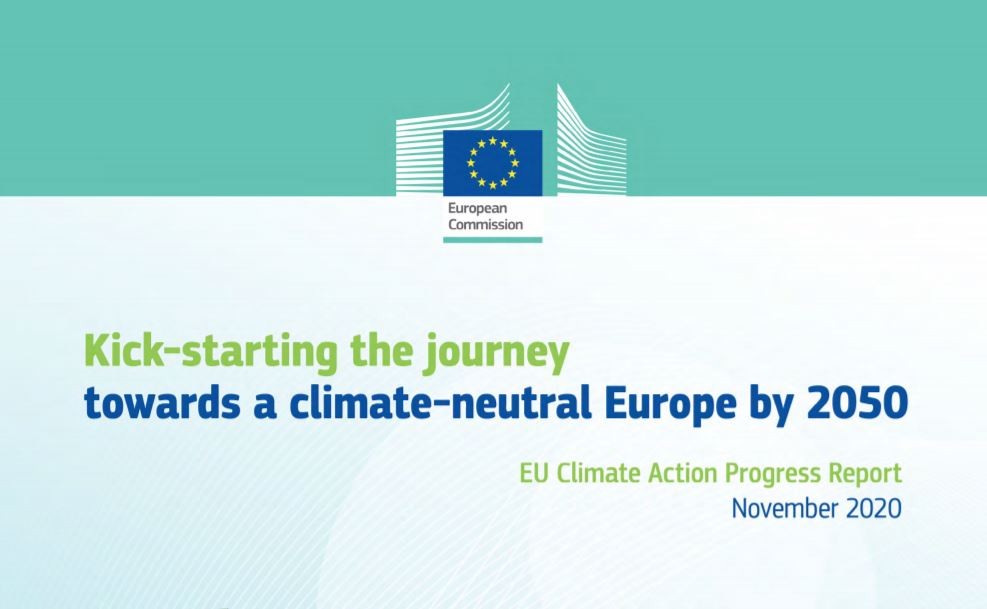 European Commission

Kick-starting the journey towards a climate-neutral Europe by 2050

EU Climate Action Progress Report
November 2020